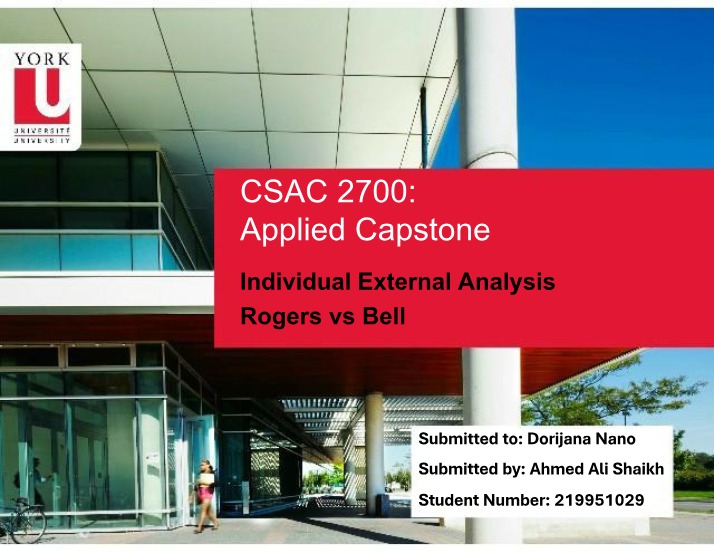 YORK
U
UNIVERSITÉ
UNIVERSITY

CSAC 2700:
Applied Capstone

Individual External Analysis
Rogers vs Bell

Submitted to: Dorijana Nano
Submitted by: Ahmed Ali Shaikh
Student Number: 219951029